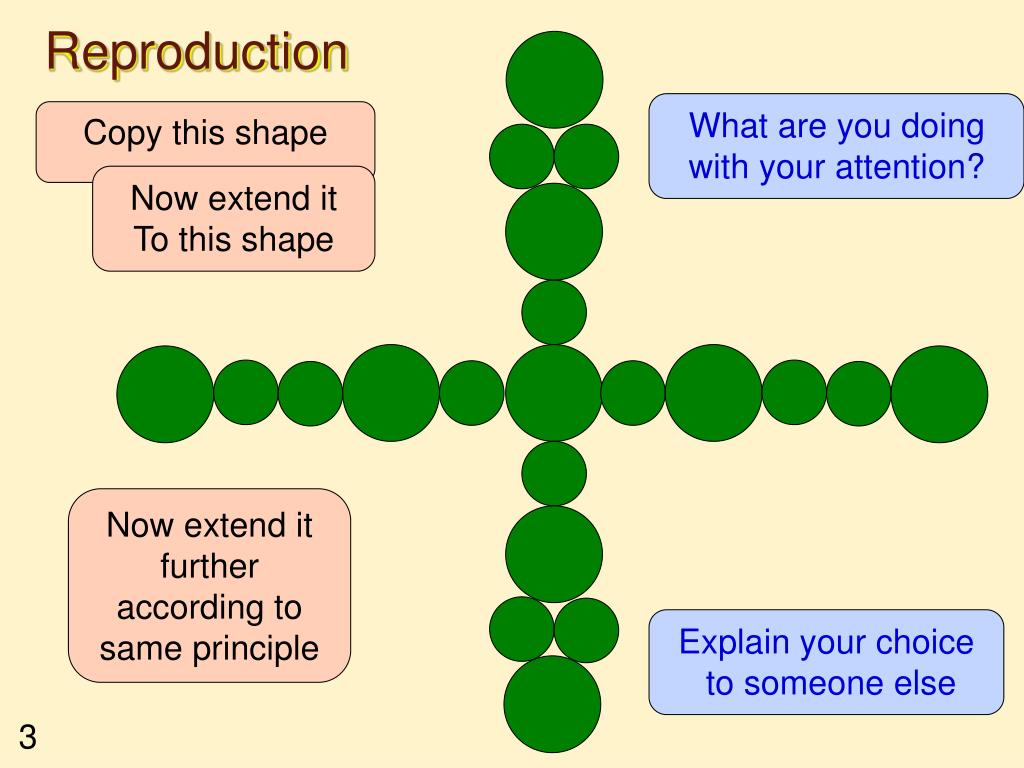 Reproduction

Copy this shape

Now extend it
To this shape

What are you doing with your attention?

Now extend it further according to same principle

Explain your choice to someone else

3